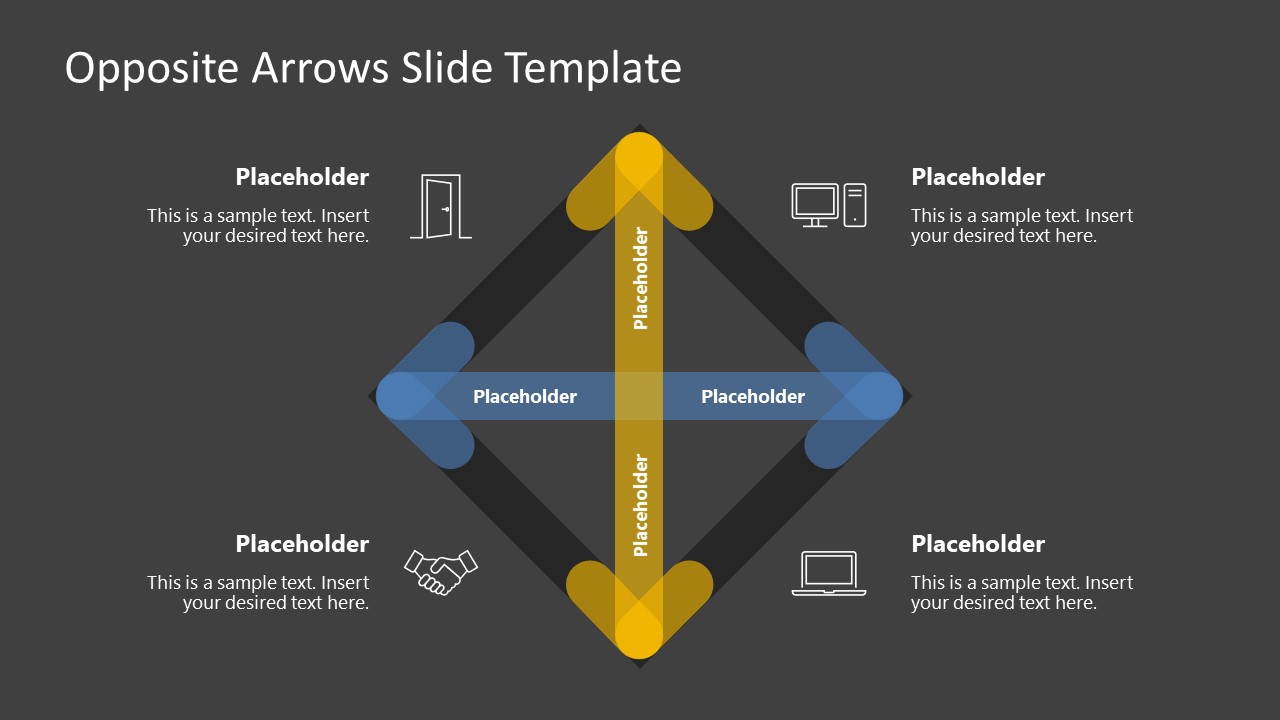 Opposite Arrows Slide Template

Placeholder

This is a sample text. Insert your desired text here.

Placeholder

This is a sample text. Insert your desired text here.

Placeholder

Placeholder

Placeholder

Placeholder

Placeholder

This is a sample text. Insert your desired text here.

Placeholder

This is a sample text. Insert your desired text here.